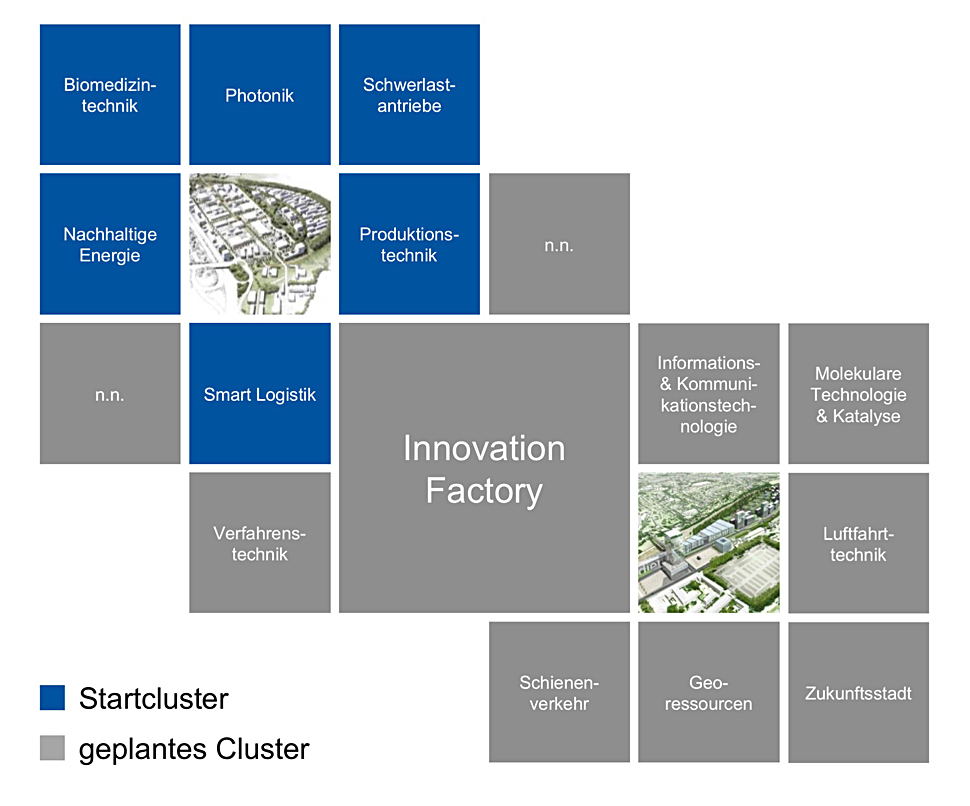 Biomedizintechnik

Photonik

Schwerlastantriebe

Nachhaltige Energie

Produktionstechnik

n.n.

n.n.

Smart Logistik

Innovation Factory

Informations- & Kommunikationstechnologie

Molekulare Technologie & Katalyse

Verfahrenstechnik

Luftfahrttechnik

Schienenverkehr

Georessourcen

Zukunftsstadt

Startcluster

geplantes Cluster